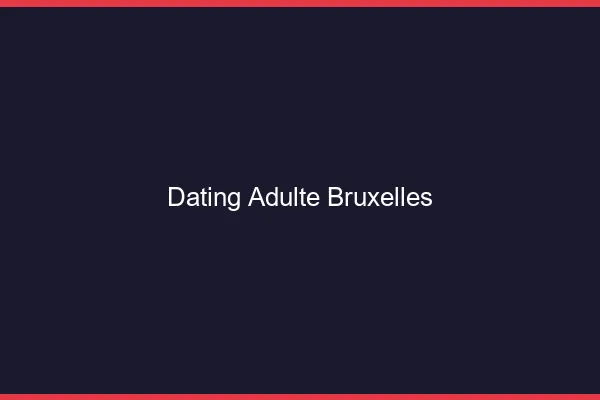 Dating Adulte Bruxelles